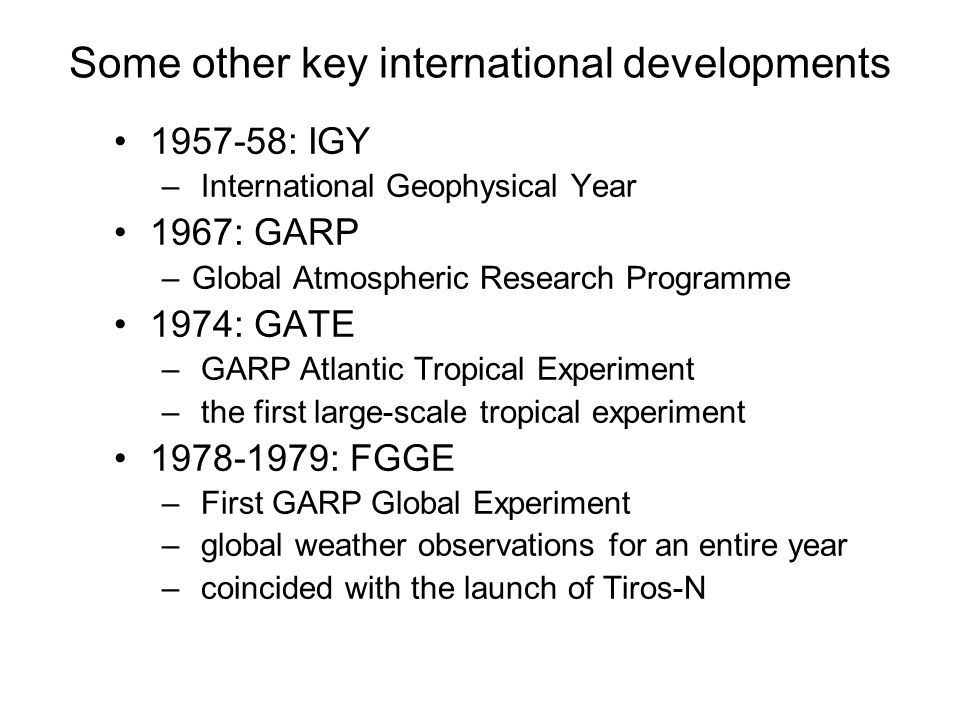 Some other key international developments

• 1957-58: IGY
  – International Geophysical Year
• 1967: GARP
  – Global Atmospheric Research Programme
• 1974: GATE
  – GARP Atlantic Tropical Experiment
  – the first large-scale tropical experiment
• 1978-1979: FGGE
  – First GARP Global Experiment
  – global weather observations for an entire year
  – coincided with the launch of Tiros-N